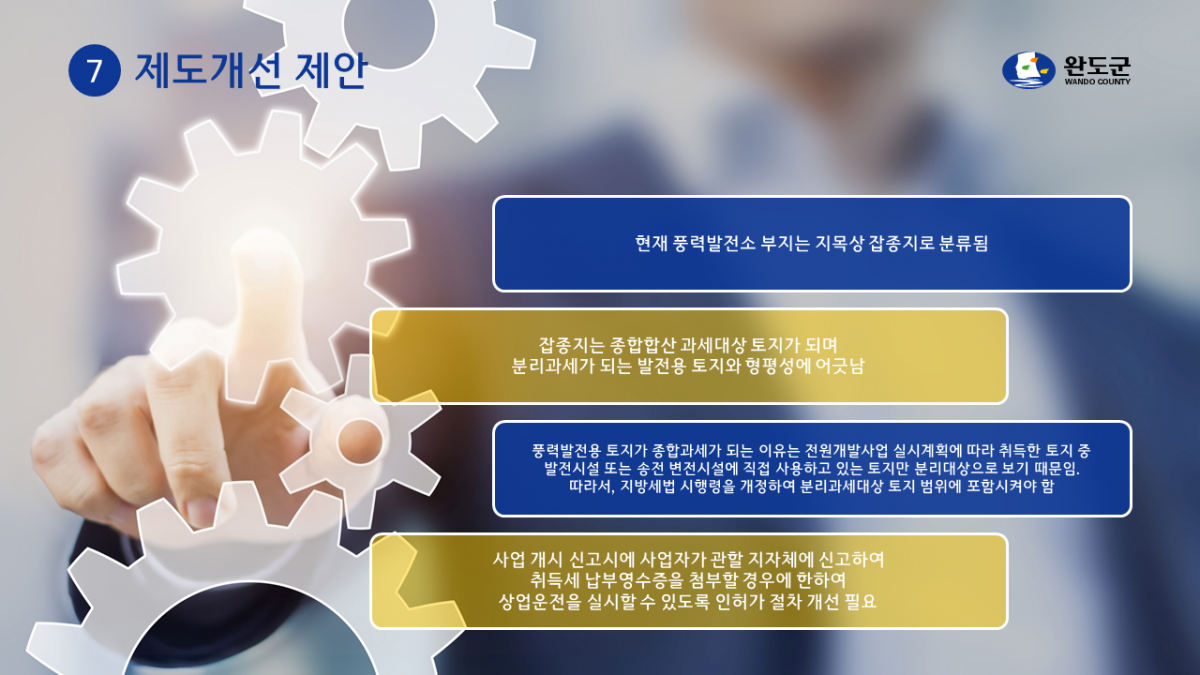 7 제도개선 제안

완도군
WANDO COUNTY

현재 풍력발전소 부지는 지목상 잡종지로 분류됨

잡종지는 종합합산 과세대상 토지가 되며
분리과세가 되는 발전용 토지와 형평성에 어긋남

풍력발전용 토지가 종합과세가 되는 이유는 전원개발사업 실시계획에 따라 취득한 토지 중 발전시설 또는 송전 변전시설에 직접 사용하고 있는 토지만 분리대상으로 보기 때문임.
따라서, 지방세법 시행령을 개정하여 분리과세대상 토지 범위에 포함시켜야 함

사업 개시 신고시에 사업자가 관할 지자체에 신고하여
취득세 납부영수증을 첨부할 경우에 한하여
상업운전을 실시할 수 있도록 인허가 절차 개선 필요